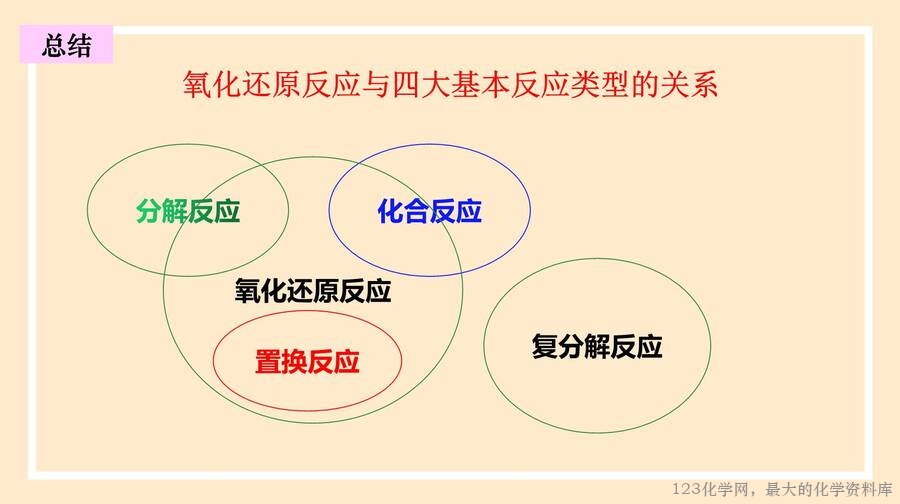 总结

氧化还原反应与四大基本反应类型的关系

分解反应

化合反应

氧化还原反应

置换反应

复分解反应

123化学网，最大的化学资料库